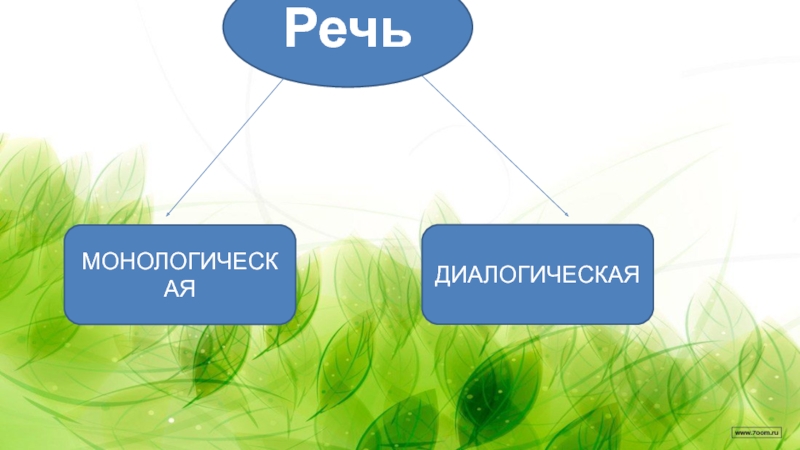 Речь

МОНОЛОГИЧЕСКАЯ

ДИАЛОГИЧЕСКАЯ

www.7oom.ru